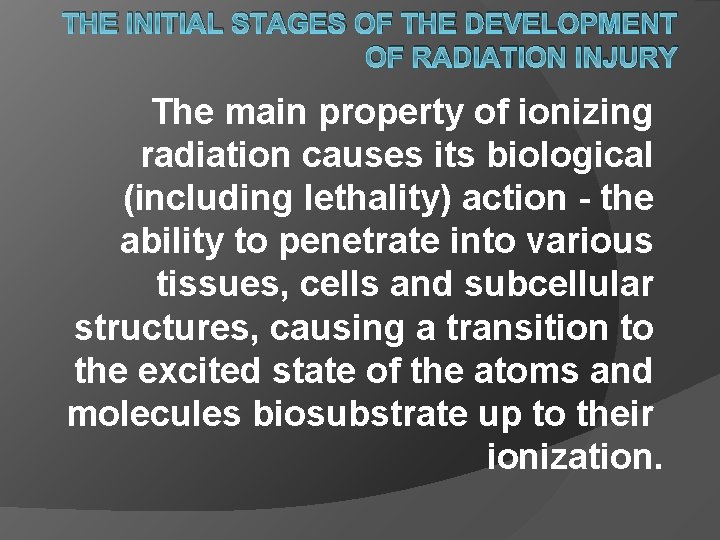 THE INITIAL STAGES OF THE DEVELOPMENT OF RADIATION INJURY

The main property of ionizing radiation causes its biological (including lethality) action - the ability to penetrate into various tissues, cells and subcellular structures, causing a transition to the excited state of the atoms and molecules biosubstrate up to their ionization.